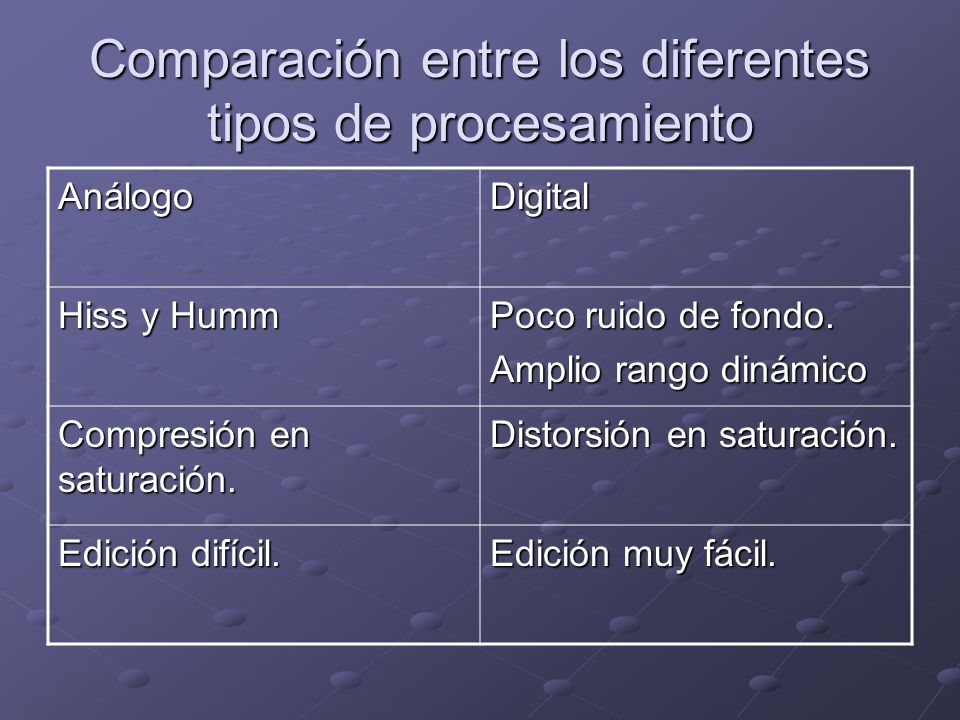 Comparación entre los diferentes tipos de procesamiento

| Análogo | Digital |
|---|---|
| Hiss y Humm | Poco ruido de fondo. Amplio rango dinámico |
| Compresión en saturación. | Distorsión en saturación. |
| Edición difícil. | Edición muy fácil. |